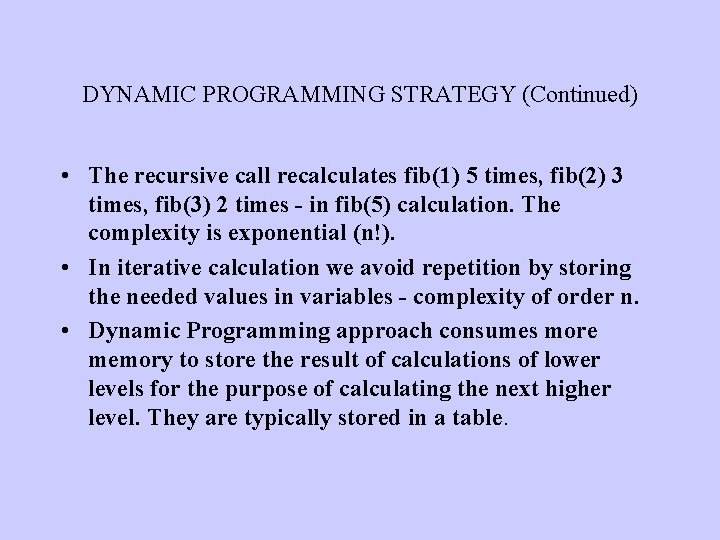 DYNAMIC PROGRAMMING STRATEGY (Continued)

• The recursive call recalculates fib(1) 5 times, fib(2) 3 times, fib(3) 2 times - in fib(5) calculation. The complexity is exponential (n!).

• In iterative calculation we avoid repetition by storing the needed values in variables - complexity of order n.

• Dynamic Programming approach consumes more memory to store the result of calculations of lower levels for the purpose of calculating the next higher level. They are typically stored in a table.